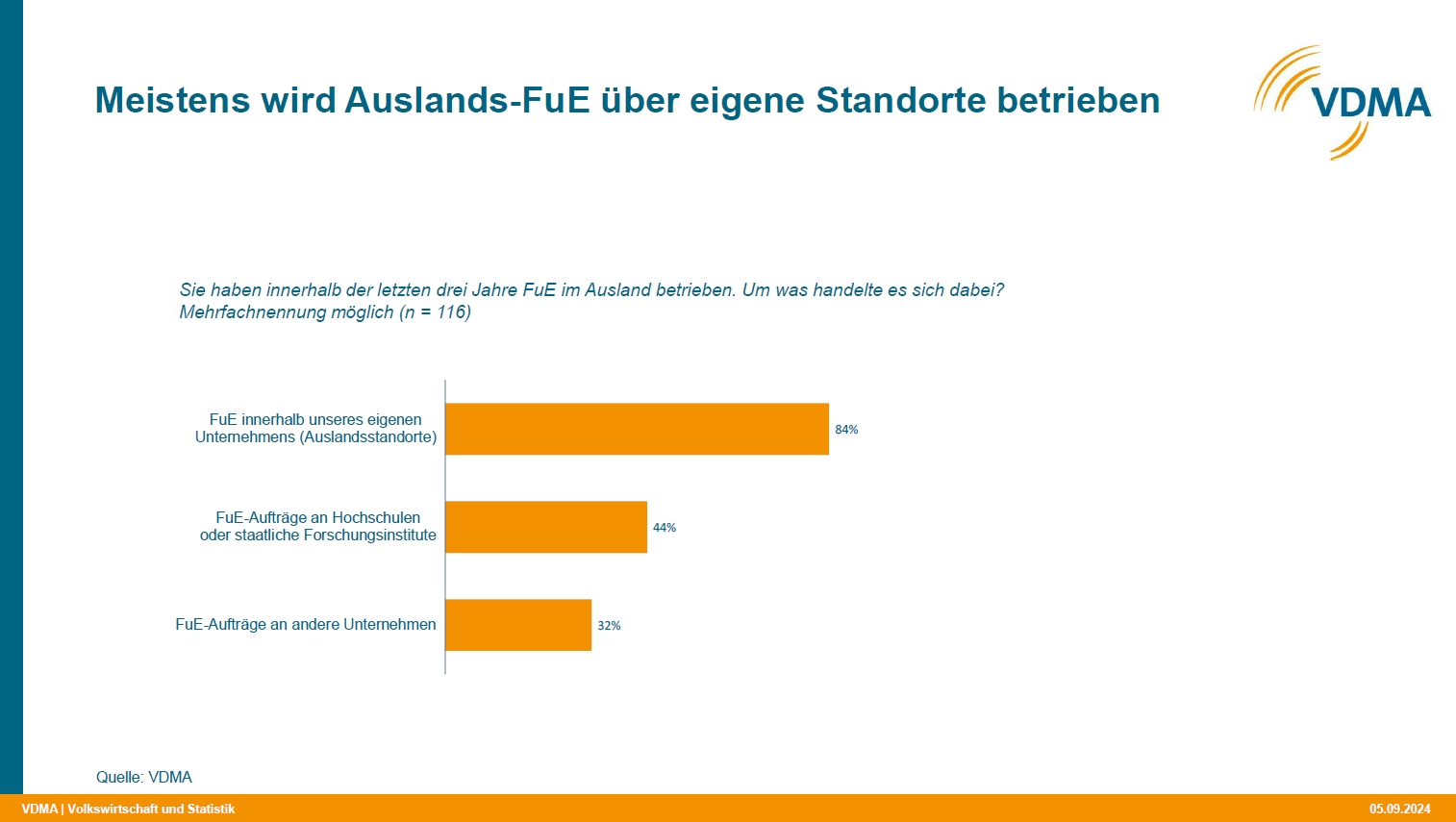 Meistens wird Auslands-FuE über eigene Standorte betrieben

VDMA

Sie haben innerhalb der letzten drei Jahre FuE im Ausland betrieben. Um was handelte es sich dabei?
Mehrfachnennung möglich (n = 116)

FuE innerhalb unseres eigenen Unternehmens (Auslandsstandorte) 84%

FuE-Aufträge an Hochschulen oder staatliche Forschungsinstitute 44%

FuE-Aufträge an andere Unternehmen 32%

Quelle: VDMA

VDMA | Volkswirtschaft und Statistik

05.09.2024